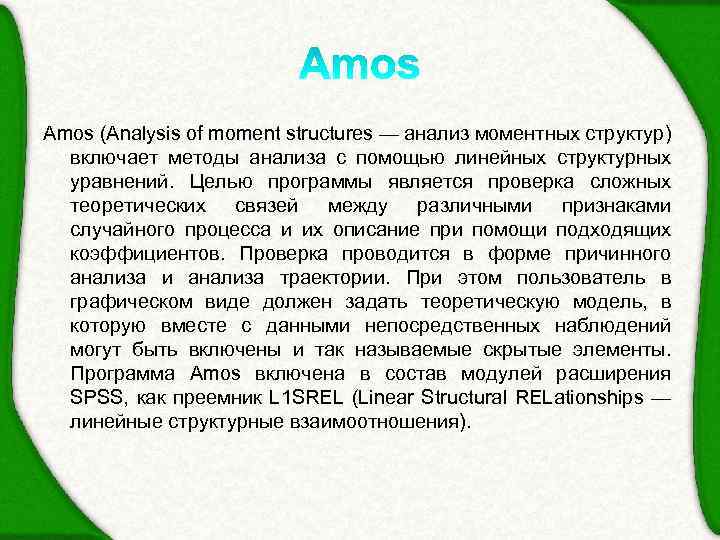 Amos

Amos (Analysis of moment structures — анализ моментных структур) включает методы анализа с помощью линейных структурных уравнений. Целью программы является проверка сложных теоретических связей между различными признаками случайного процесса и их описание при помощи подходящих коэффициентов. Проверка проводится в форме причинного анализа и анализа траектории. При этом пользователь в графическом виде должен задать теоретическую модель, в которую вместе с данными непосредственных наблюдений могут быть включены и так называемые скрытые элементы. Программа Amos включена в состав модулей расширения SPSS, как преемник L1SREL (Linear Structural RELationships — линейные структурные взаимоотношения).